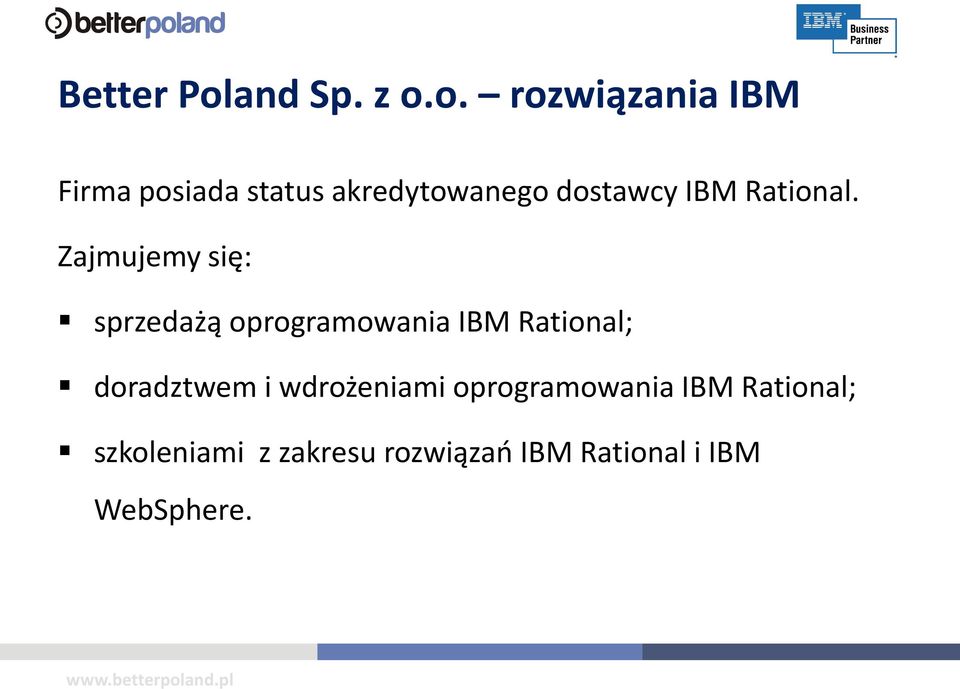 betterpoland

IBM Business Partner

Better Poland Sp. z o.o. – rozwiązania IBM

Firma posiada status akredytowanego dostawcy IBM Rational.

Zajmujemy się:

▪ sprzedażą oprogramowania IBM Rational;

▪ doradztwem i wdrożeniami oprogramowania IBM Rational;

▪ szkoleniami z zakresu rozwiązań IBM Rational i IBM WebSphere.

www.betterpoland.pl